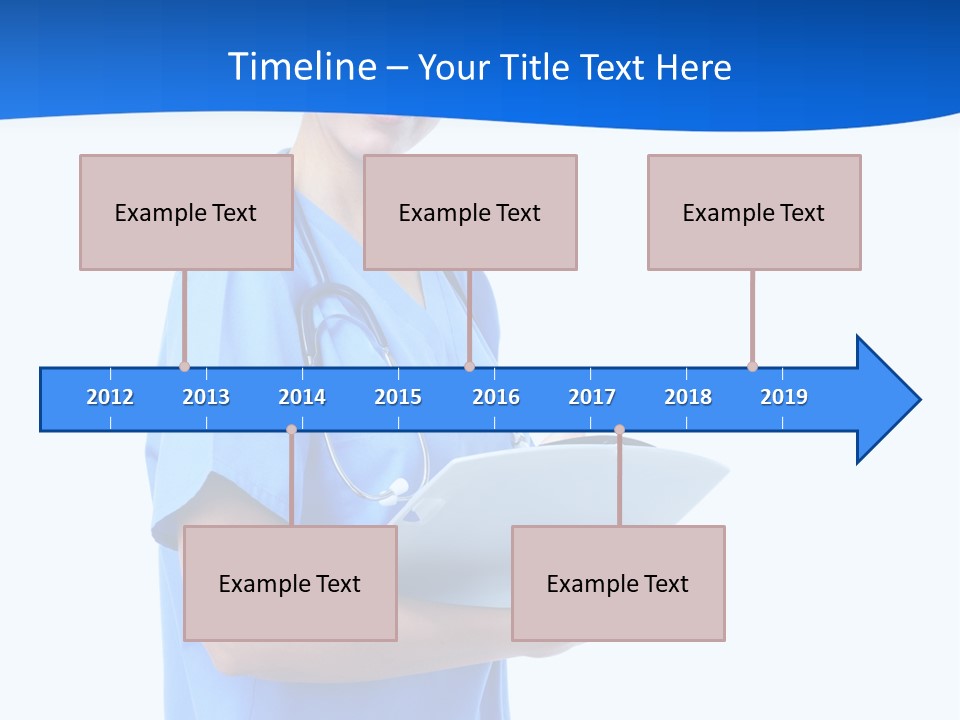 Timeline – Your Title Text Here

Example Text

Example Text

Example Text

2012 2013 2014 2015 2016 2017 2018 2019

Example Text

Example Text